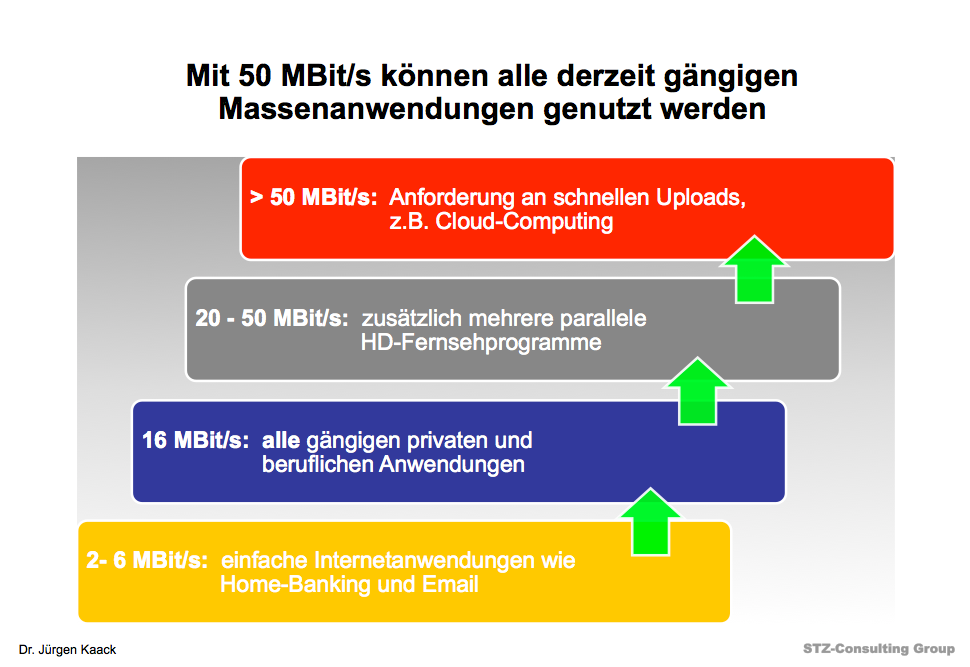 Mit 50 MBit/s können alle derzeit gängigen Massenanwendungen genutzt werden

> 50 MBit/s: Anforderung an schnellen Uploads, z.B. Cloud-Computing

20 - 50 MBit/s: zusätzlich mehrere parallele HD-Fernsehprogramme

16 MBit/s: alle gängigen privaten und beruflichen Anwendungen

2- 6 MBit/s: einfache Internetanwendungen wie Home-Banking und Email

Dr. Jürgen Kaack

STZ-Consulting Group